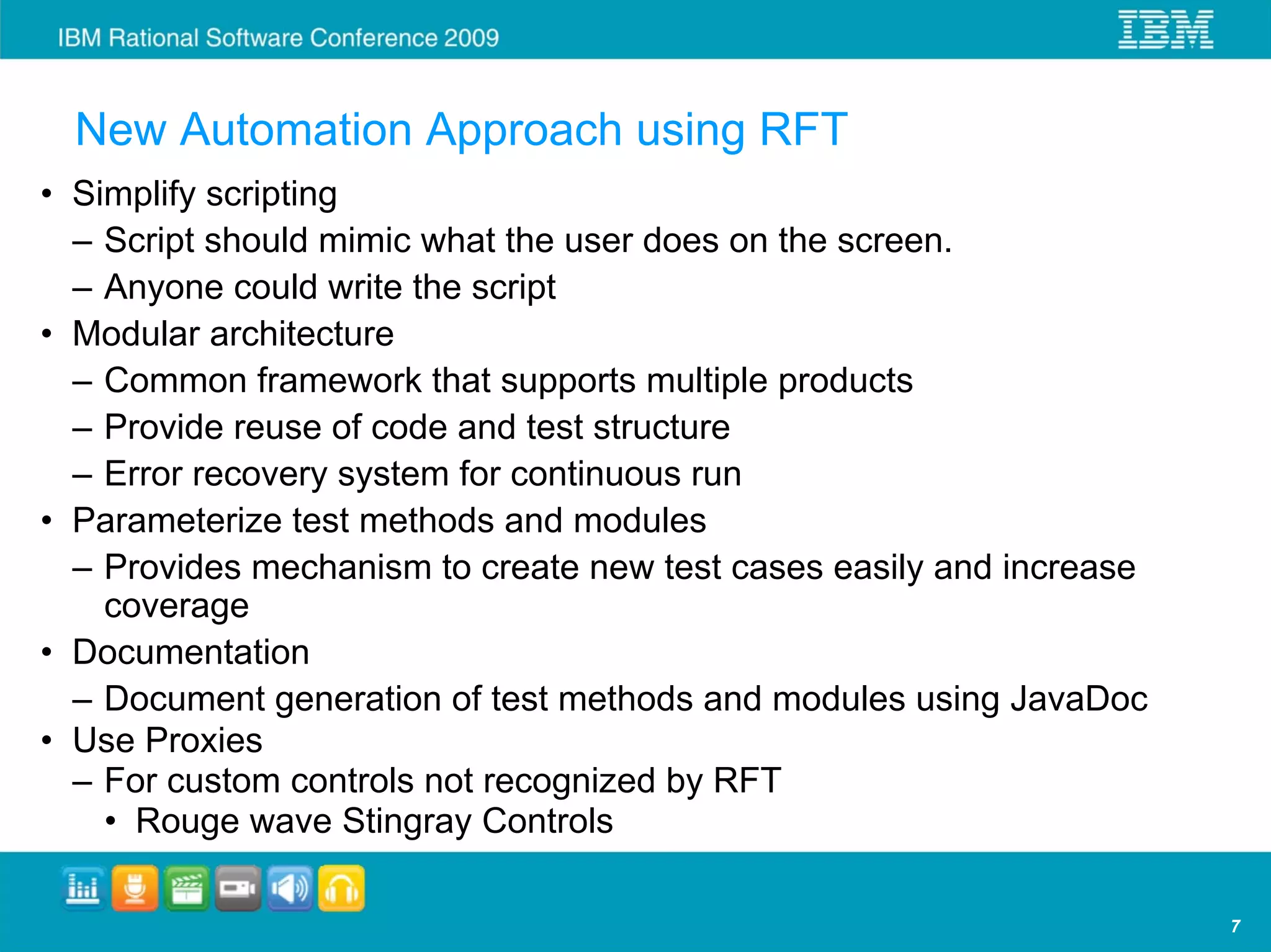 IBM Rational Software Conference 2009

IBM

New Automation Approach using RFT

• Simplify scripting
– Script should mimic what the user does on the screen.
– Anyone could write the script
• Modular architecture
– Common framework that supports multiple products
– Provide reuse of code and test structure
– Error recovery system for continuous run
• Parameterize test methods and modules
– Provides mechanism to create new test cases easily and increase coverage
• Documentation
– Document generation of test methods and modules using JavaDoc
• Use Proxies
– For custom controls not recognized by RFT
• Rouge wave Stingray Controls

7